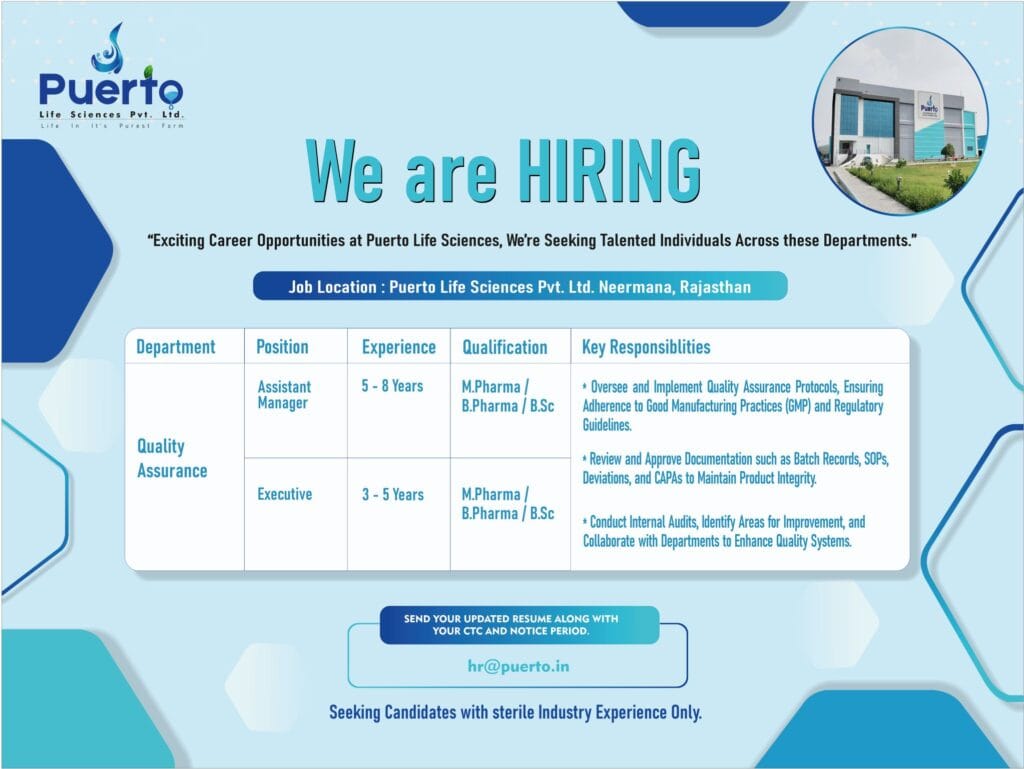 Puerto
Life Sciences Pvt. Ltd.
Life In It's Purest Form

We are HIRING

"Exciting Career Opportunities at Puerto Life Sciences, We're Seeking Talented Individuals Across these Departments."

Job Location : Puerto Life Sciences Pvt. Ltd. Neermana, Rajasthan

| Department | Position | Experience | Qualification | Key Responsiblities |
|---|---|---|---|---|
| Quality Assurance | Assistant Manager | 5 - 8 Years | M.Pharma / B.Pharma / B.Sc | * Oversee and Implement Quality Assurance Protocols, Ensuring Adherence to Good Manufacturing Practices (GMP) and Regulatory Guidelines. * Review and Approve Documentation such as Batch Records, SOPs, Deviations, and CAPAs to Maintain Product Integrity. * Conduct Internal Audits, Identify Areas for Improvement, and Collaborate with Departments to Enhance Quality Systems. |
| | Executive | 3 - 5 Years | M.Pharma / B.Pharma / B.Sc | |

SEND YOUR UPDATED RESUME ALONG WITH YOUR CTC AND NOTICE PERIOD.

hr@puerto.in

Seeking Candidates with sterile Industry Experience Only.